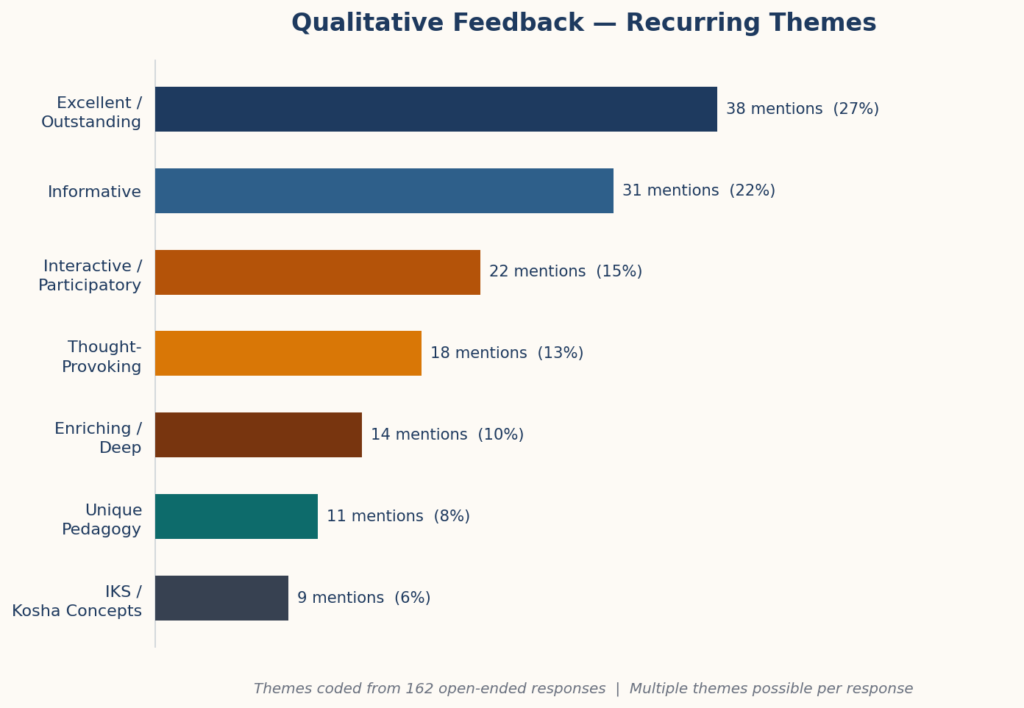 Qualitative Feedback — Recurring Themes

Excellent / Outstanding
38 mentions (27%)

Informative
31 mentions (22%)

Interactive / Participatory
22 mentions (15%)

Thought-Provoking
18 mentions (13%)

Enriching / Deep
14 mentions (10%)

Unique Pedagogy
11 mentions (8%)

IKS / Kosha Concepts
9 mentions (6%)

Themes coded from 162 open-ended responses | Multiple themes possible per response